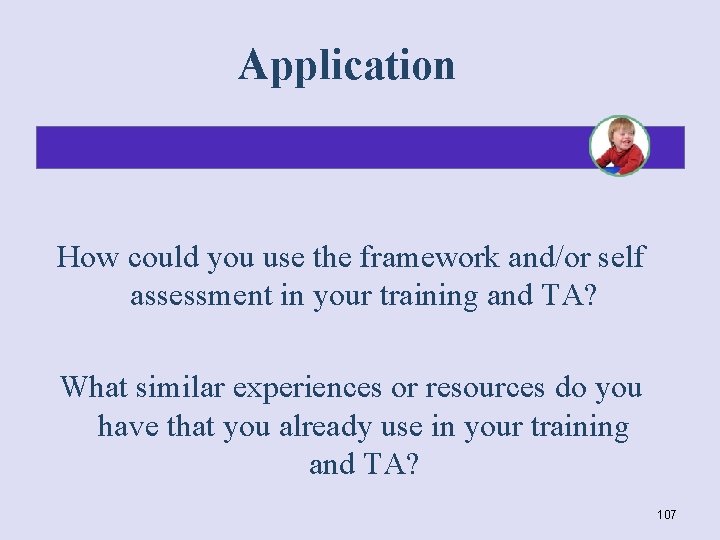 Application

How could you use the framework and/or self assessment in your training and TA?

What similar experiences or resources do you have that you already use in your training and TA?

107